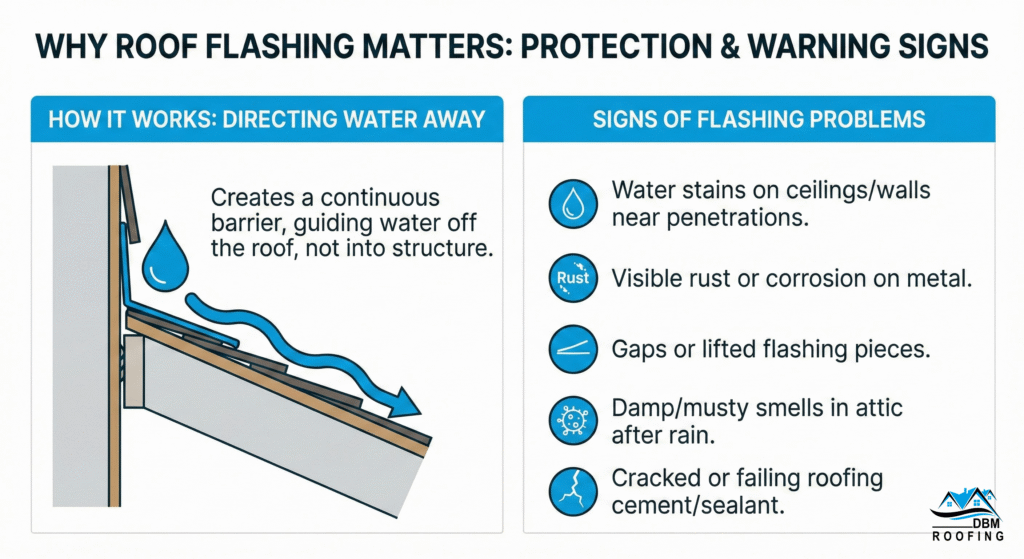 WHY ROOF FLASHING MATTERS: PROTECTION & WARNING SIGNS

HOW IT WORKS: DIRECTING WATER AWAY

Creates a continuous barrier, guiding water off the roof, not into structure.

SIGNS OF FLASHING PROBLEMS

Water stains on ceilings/walls near penetrations.

Rust

Visible rust or corrosion on metal.

Gaps or lifted flashing pieces.

Damp/musty smells in attic after rain.

Cracked or failing roofing cement/sealant.

DBM
ROOFING